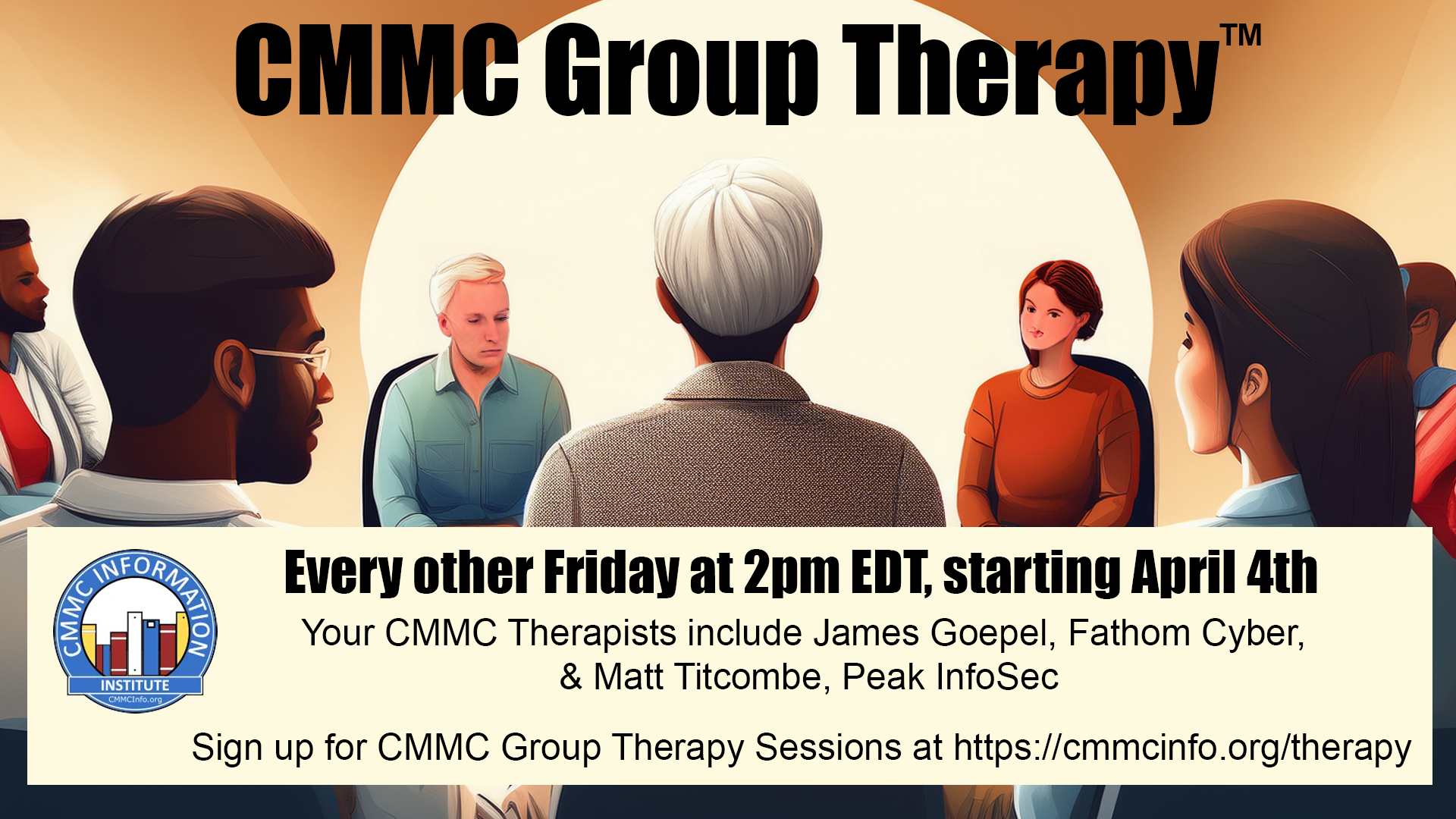 CMMC Group Therapy™

CMMC INFORMATION INSTITUTE CMMCInfo.org

Every other Friday at 2pm EDT, starting April 4th

Your CMMC Therapists include James Goepel, Fathom Cyber, & Matt Titcombe, Peak InfoSec

Sign up for CMMC Group Therapy Sessions at https://cmmcinfo.org/therapy